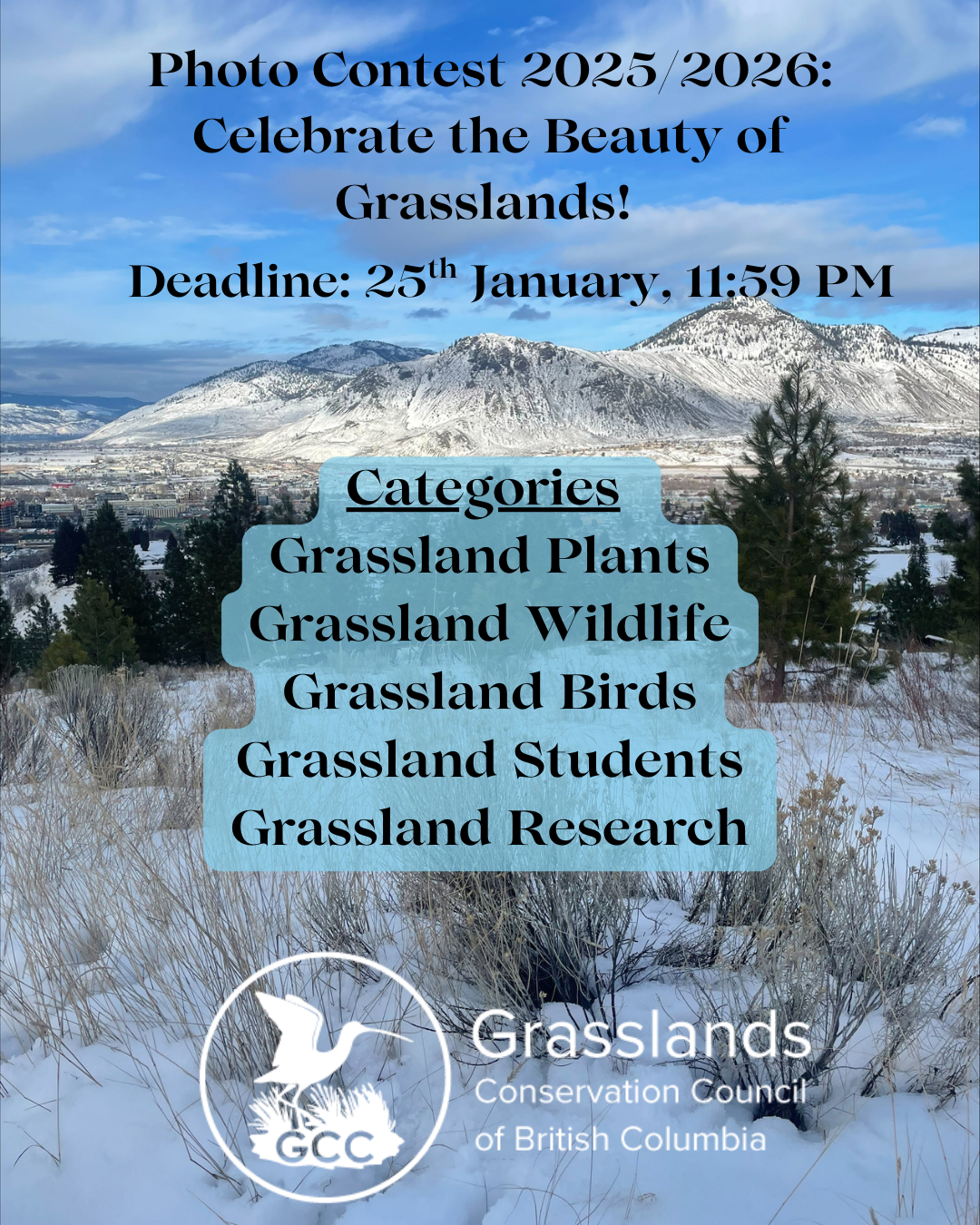 Photo Contest 2025/2026: Celebrate the Beauty of Grasslands!

Deadline: 25$^{th}$ January, 11:59 PM

Categories
Grassland Plants
Grassland Wildlife
Grassland Birds
Grassland Students
Grassland Research

GCC

Grasslands
Conservation Council
of British Columbia